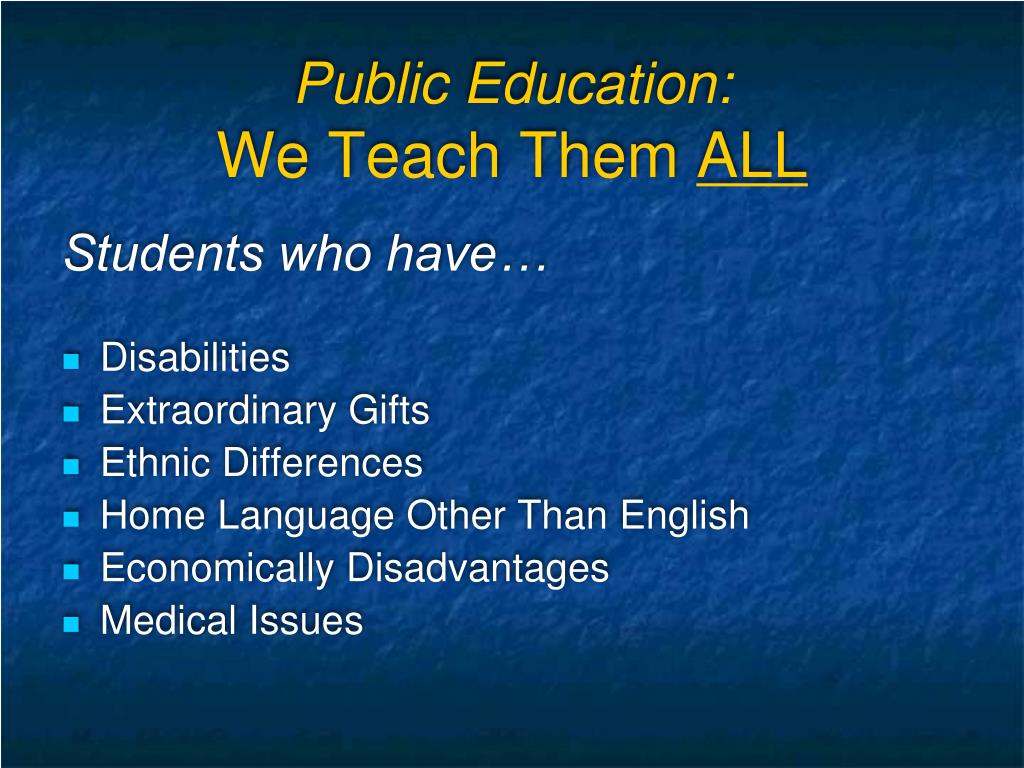 Public Education:
We Teach Them ALL

Students who have…

- Disabilities
- Extraordinary Gifts
- Ethnic Differences
- Home Language Other Than English
- Economically Disadvantages
- Medical Issues